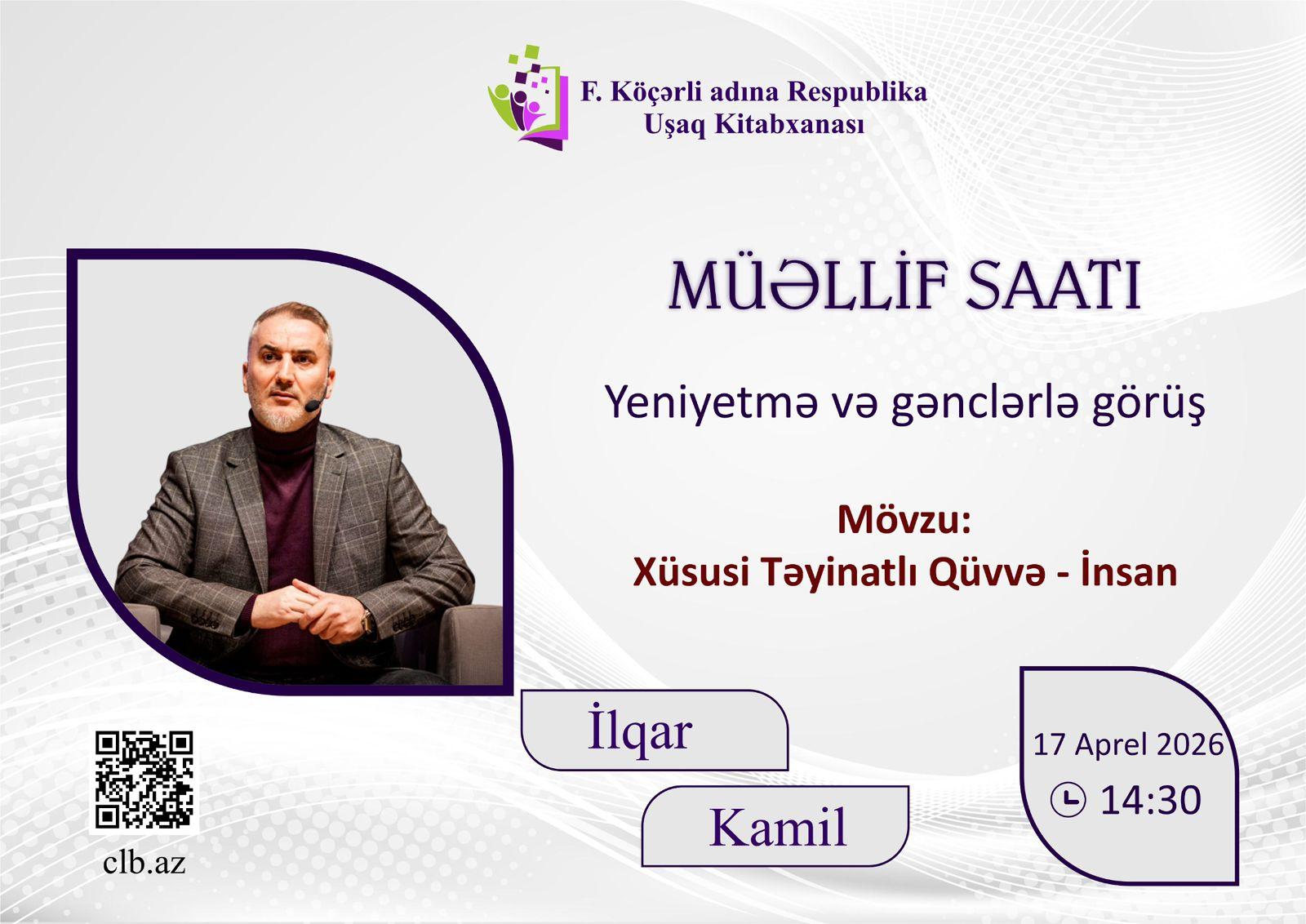 F. Köçərli adına Respublika Uşaq Kitabxanası

MÜƏLLİF SAATI

Yeniyetmə və gənclərlə görüş

Mövzu:
Xüsusi Təyinatlı Qüvvə - İnsan

İlqar

Kamil

17 Aprel 2026
14:30

clb.az